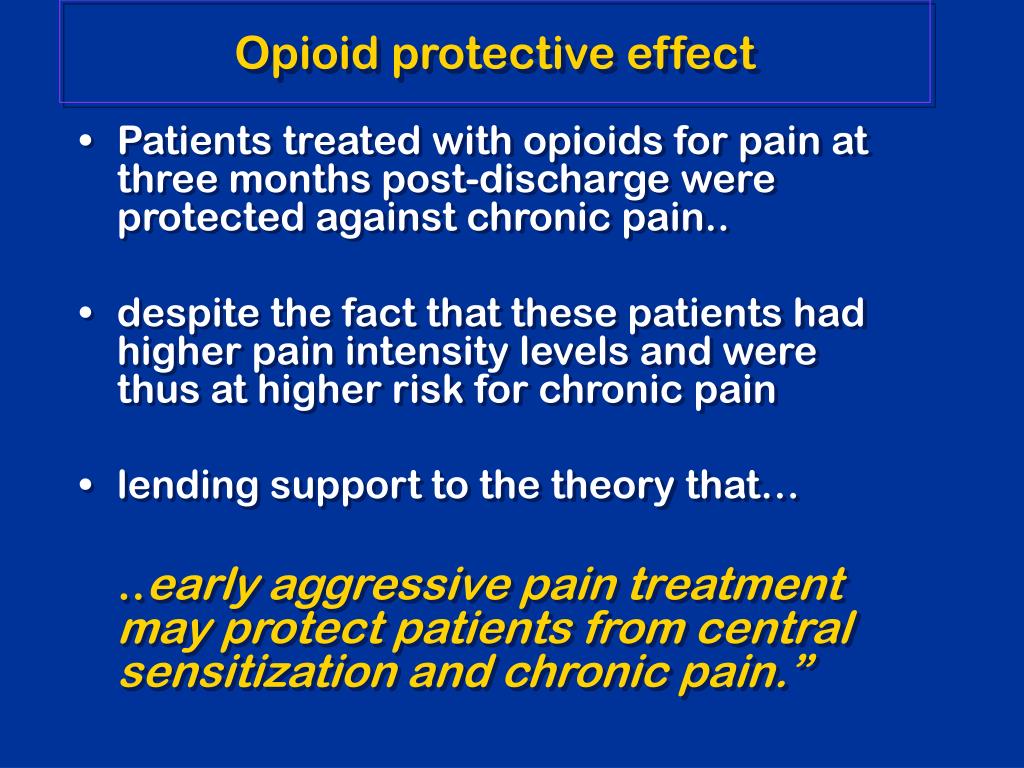 Opioid protective effect

• Patients treated with opioids for pain at three months post-discharge were protected against chronic pain..

• despite the fact that these patients had higher pain intensity levels and were thus at higher risk for chronic pain

• lending support to the theory that…

..early aggressive pain treatment may protect patients from central sensitization and chronic pain.”